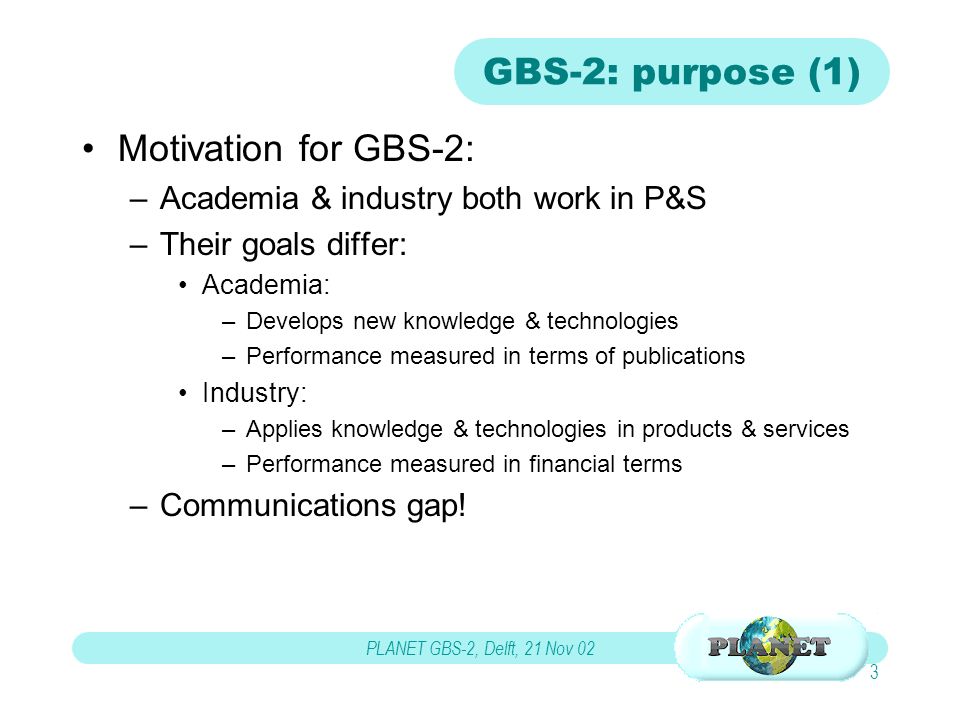 GBS-2: purpose (1)

• Motivation for GBS-2:
– Academia & industry both work in P&S
– Their goals differ:
• Academia:
– Develops new knowledge & technologies
– Performance measured in terms of publications
• Industry:
– Applies knowledge & technologies in products & services
– Performance measured in financial terms
– Communications gap!

PLANET GBS-2, Delft, 21 Nov 02

PLANET

3